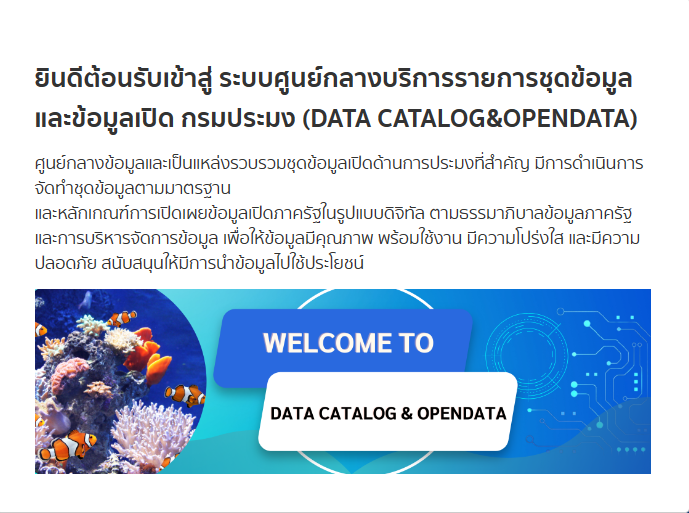 ยินดีต้อนรับเข้าสู่ ระบบศูนย์กลางบริการรายการชุดข้อมูลและข้อมูลเปิด กรมประมง (DATA CATALOG&OPENDATA)

ศูนย์กลางข้อมูลและเป็นแหล่งรวบรวมชุดข้อมูลเปิดด้านการประมงที่สำคัญ มีการดำเนินการจัดทำชุดข้อมูลตามมาตรฐาน
และหลักเกณฑ์การเปิดเผยข้อมูลเปิดภาครัฐในรูปแบบดิจิทัล ตามธรรมาภิบาลข้อมูลภาครัฐ และการบริหารจัดการข้อมูล เพื่อให้ข้อมูลมีคุณภาพ พร้อมใช้งาน มีความโปร่งใส และมีความปลอดภัย สนับสนุนให้มีการนำข้อมูลไปใช้ประโยชน์

WELCOME TO
DATA CATALOG & OPENDATA